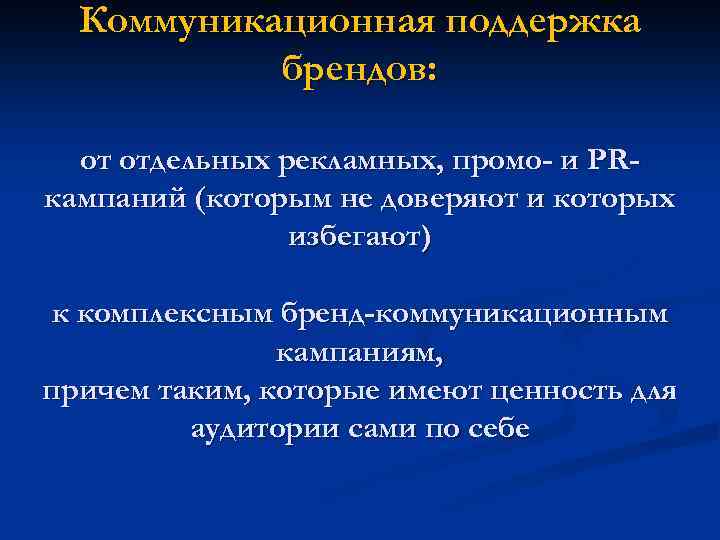 Коммуникационная поддержка брендов:

от отдельных рекламных, промо- и PR-кампаний (которым не доверяют и которых избегают)

к комплексным бренд-коммуникационным кампаниям,
причем таким, которые имеют ценность для аудитории сами по себе